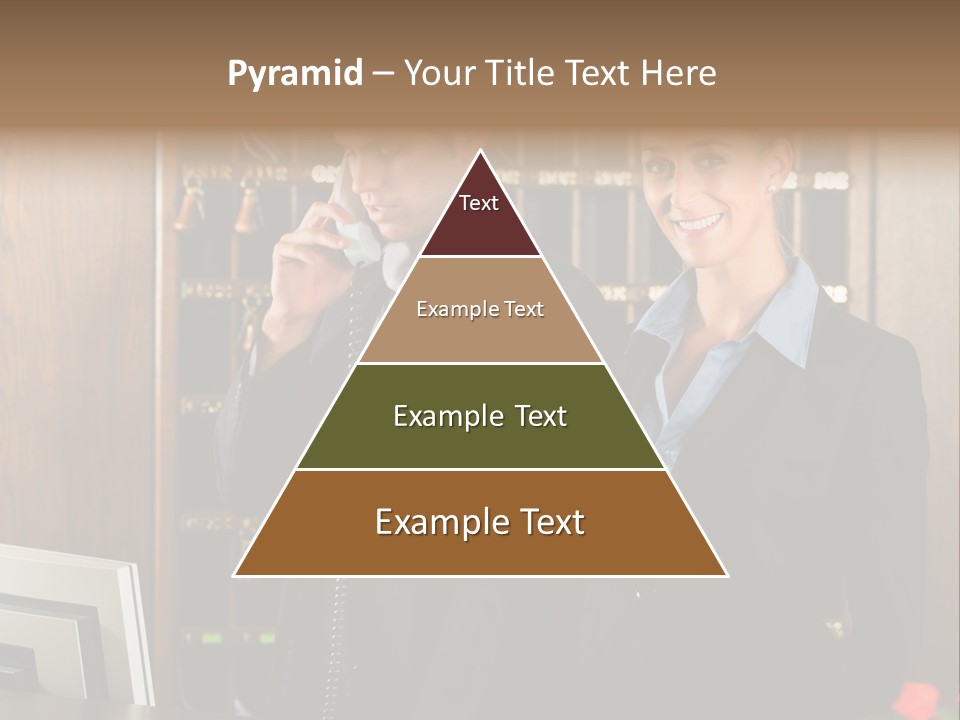 Pyramid – Your Title Text Here

Text

Example Text

Example Text

Example Text